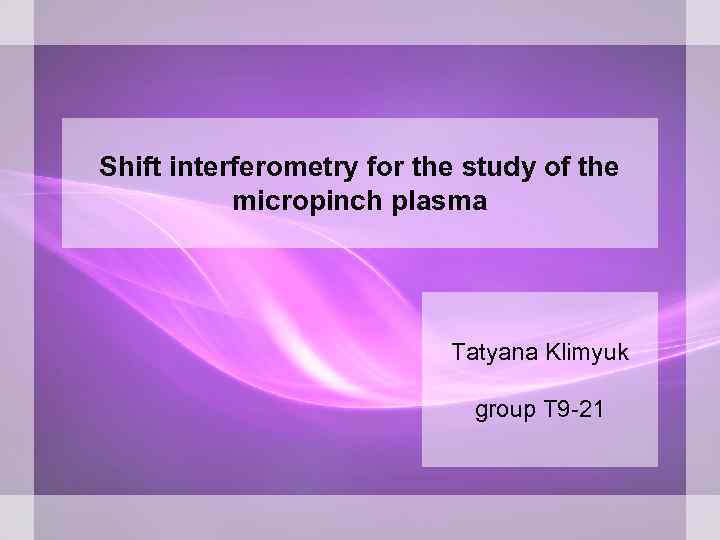 Shift interferometry for the study of the micropinch plasma

Tatyana Klimyuk

group T9-21